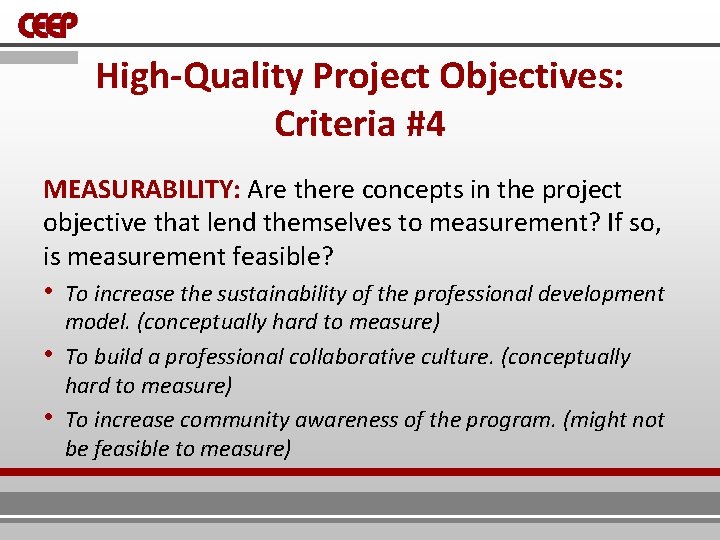 CEEP

High-Quality Project Objectives: Criteria #4

MEASURABILITY: Are there concepts in the project objective that lend themselves to measurement? If so, is measurement feasible?

• To increase the sustainability of the professional development model. (conceptually hard to measure)
• To build a professional collaborative culture. (conceptually hard to measure)
• To increase community awareness of the program. (might not be feasible to measure)